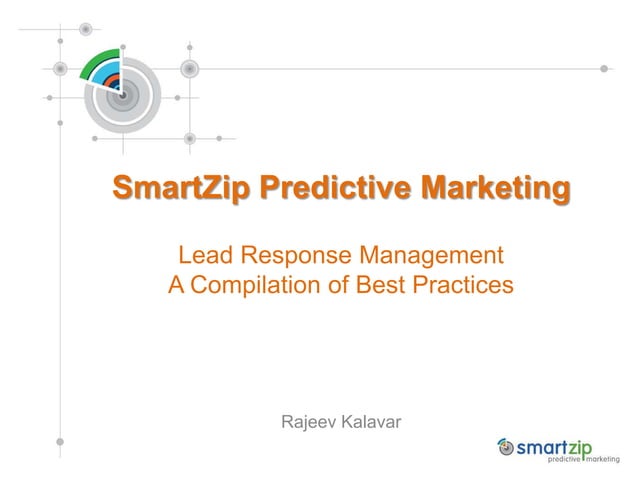 SmartZip Predictive Marketing

Lead Response Management
A Compilation of Best Practices

Rajeev Kalavar

smartzip
predictive marketing